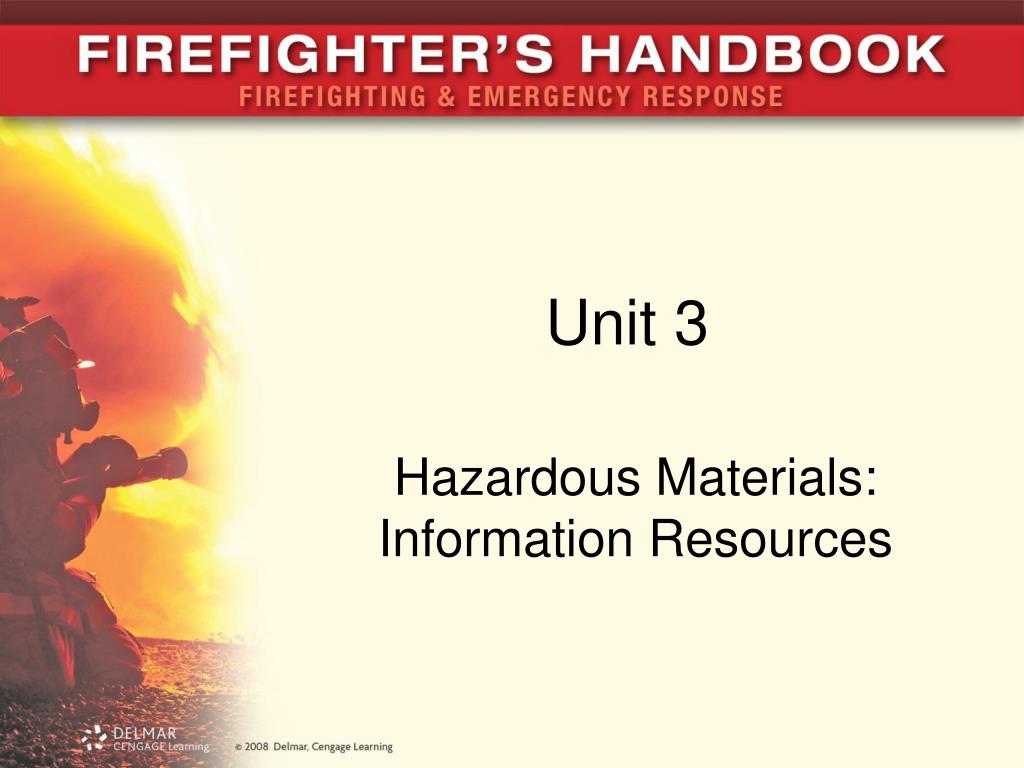 FIREFIGHTER'S HANDBOOK
FIREFIGHTING & EMERGENCY RESPONSE

Unit 3

Hazardous Materials: Information Resources

DELMAR CENGAGE Learning

© 2008 Delmar, Cengage Learning